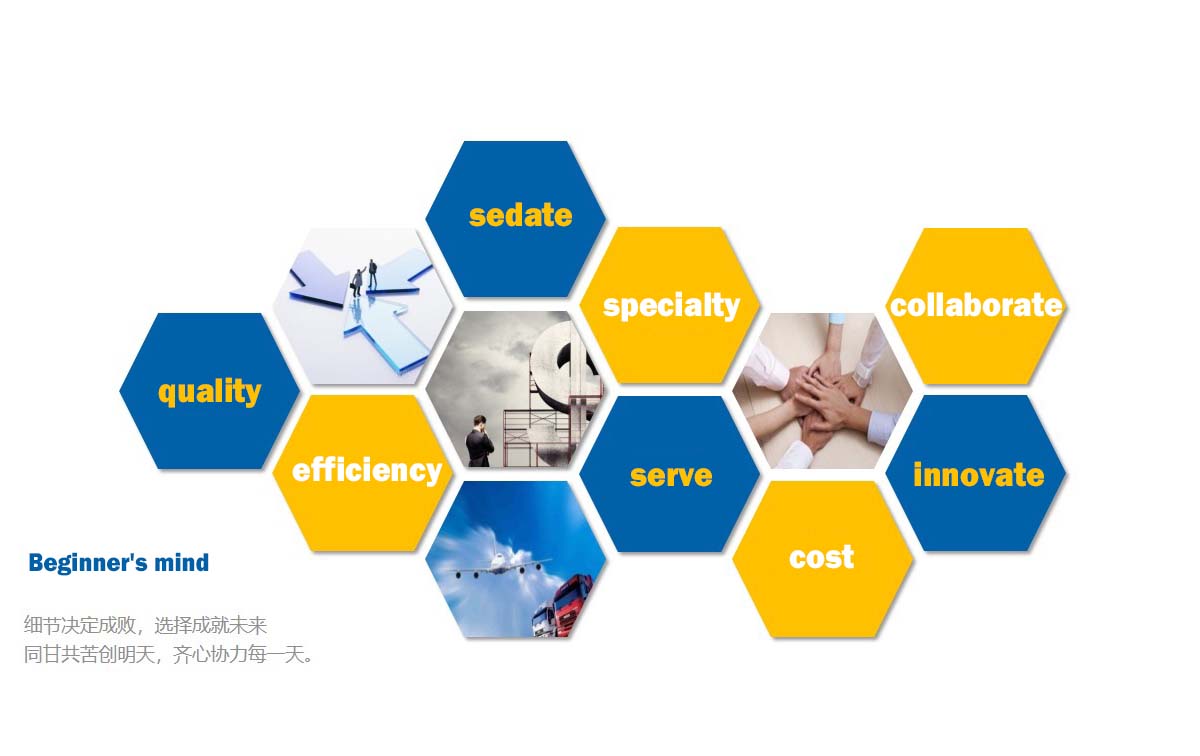 sedate

specialty

collaborate

quality

efficiency

serve

innovate

cost

Beginner's mind

细节决定成败，选择成就未来
同甘共苦创明天，齐心协力每一天。